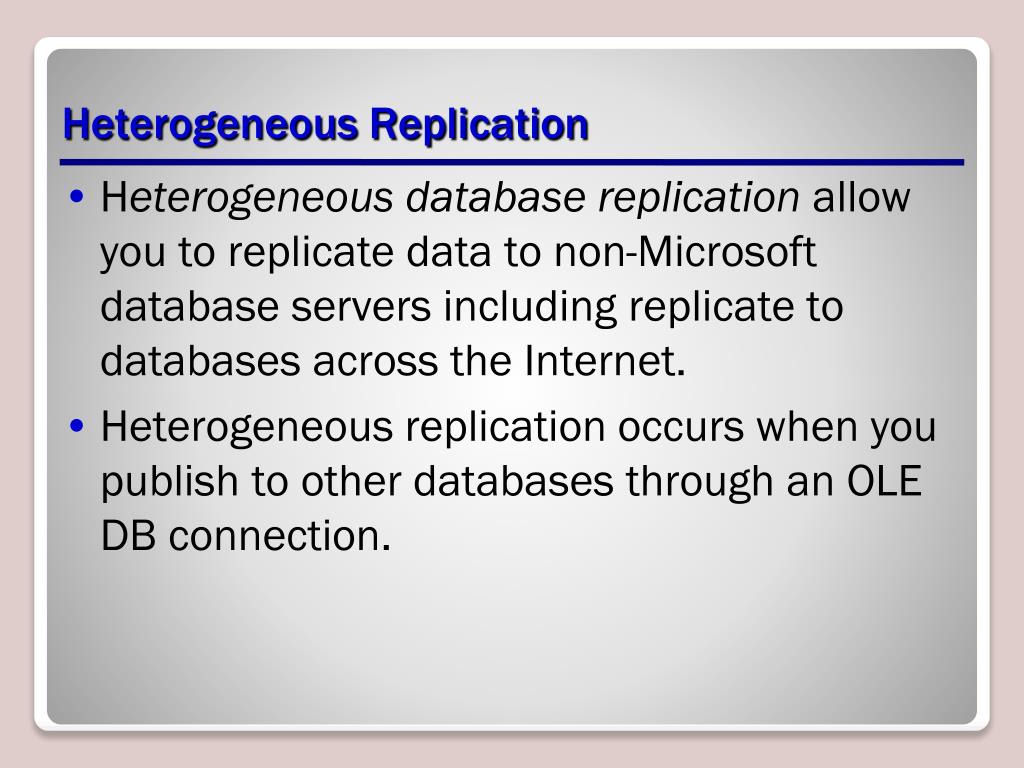 Heterogeneous Replication

• Heterogeneous database replication allow you to replicate data to non-Microsoft database servers including replicate to databases across the Internet.

• Heterogeneous replication occurs when you publish to other databases through an OLE DB connection.